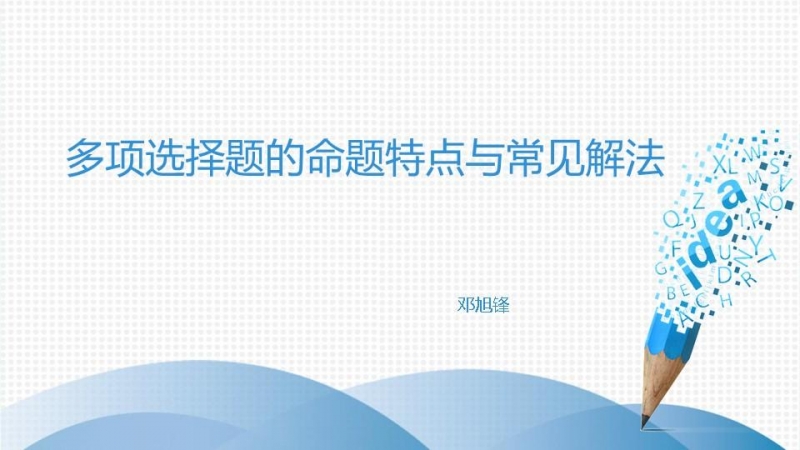 多项选择题的命题特点与常见解法

邓旭锋

idea